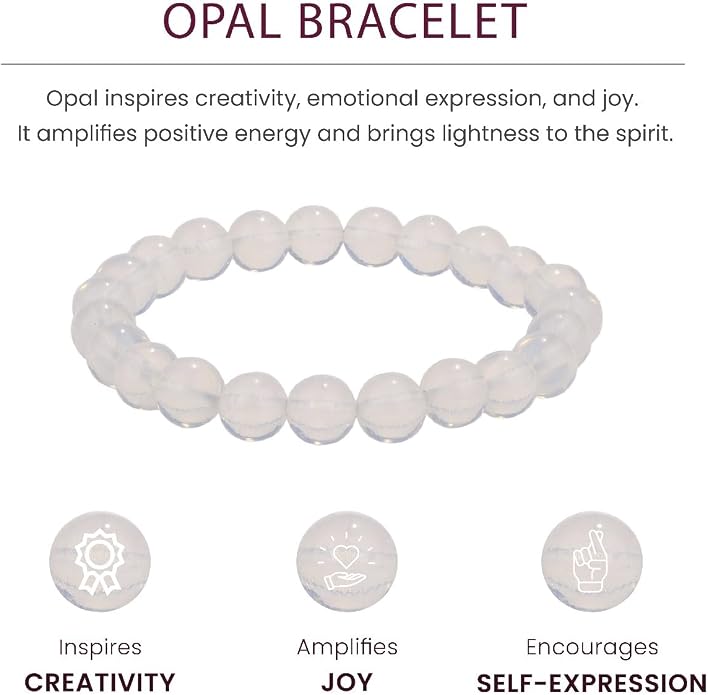 OPAL BRACELET

Opal inspires creativity, emotional expression, and joy. It amplifies positive energy and brings lightness to the spirit.

Inspires
CREATIVITY

Amplifies
JOY

Encourages
SELF-EXPRESSION